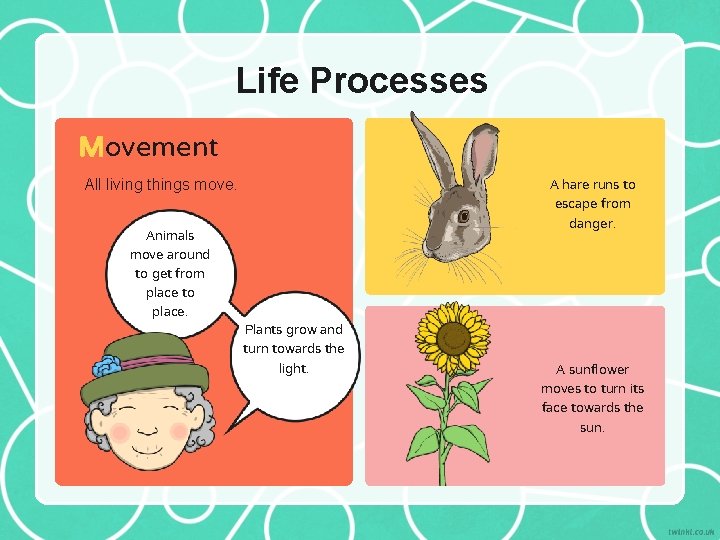 Life Processes

Movement

All living things move.

Animals move around to get from place to place.

Plants grow and turn towards the light.

A hare runs to escape from danger.

A sunflower moves to turn its face towards the sun.

twinkl.co.uk